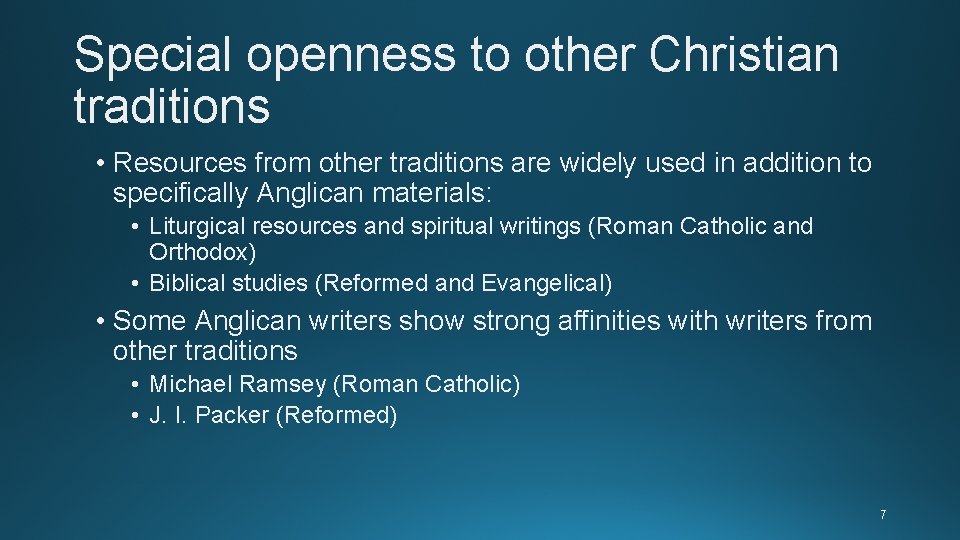 Special openness to other Christian traditions

• Resources from other traditions are widely used in addition to specifically Anglican materials:

• Liturgical resources and spiritual writings (Roman Catholic and Orthodox)

• Biblical studies (Reformed and Evangelical)

• Some Anglican writers show strong affinities with writers from other traditions

• Michael Ramsey (Roman Catholic)

• J. I. Packer (Reformed)

7